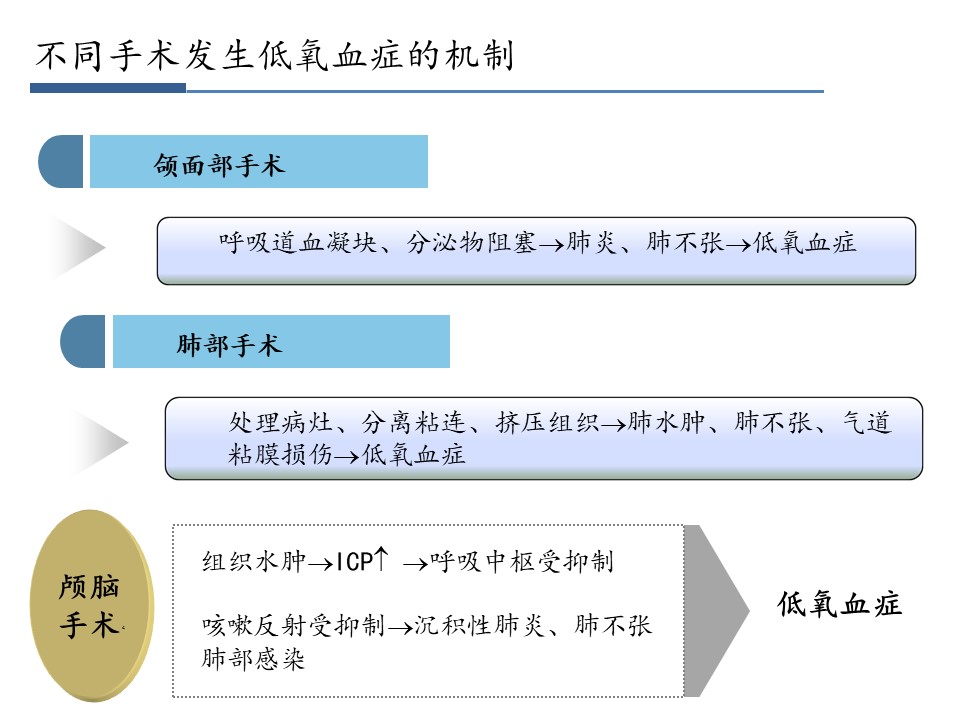 不同手术发生低氧血症的机制

颌面部手术

呼吸道血凝块、分泌物阻塞→肺炎、肺不张→低氧血症

肺部手术

处理病灶、分离粘连、挤压组织→肺水肿、肺不张、气道粘膜损伤→低氧血症

颅脑手术

组织水肿→ICP↑ →呼吸中枢受抑制

咳嗽反射受抑制→沉积性肺炎、肺不张 肺部感染

低氧血症